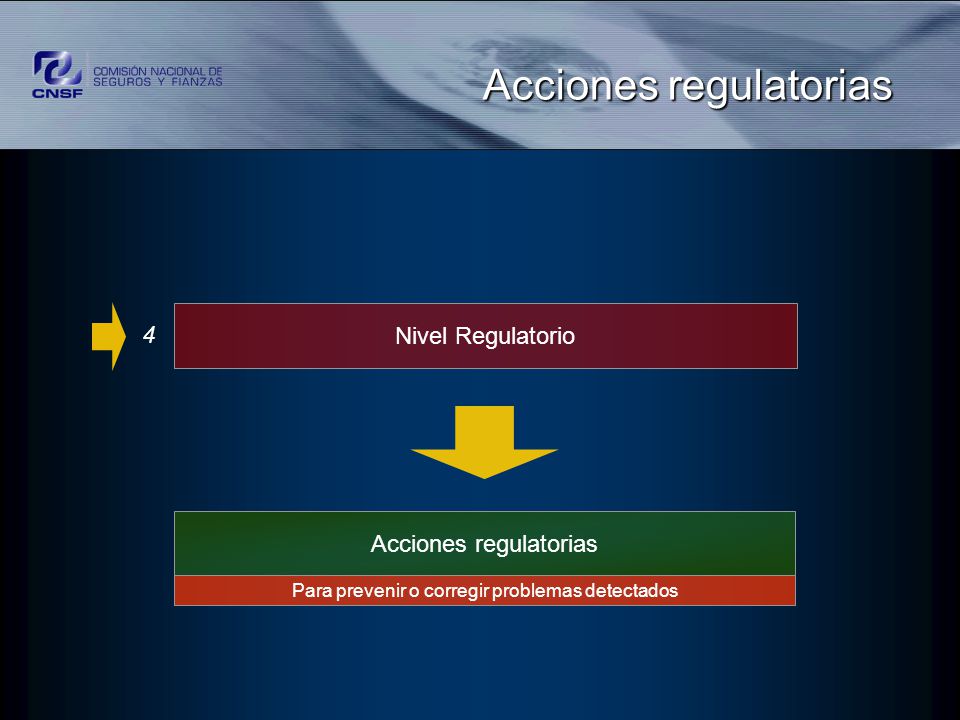 CNSF COMISIÓN NACIONAL DE SEGUROS Y FIANZAS

Acciones regulatorias

4

Nivel Regulatorio

Acciones regulatorias

Para prevenir o corregir problemas detectados